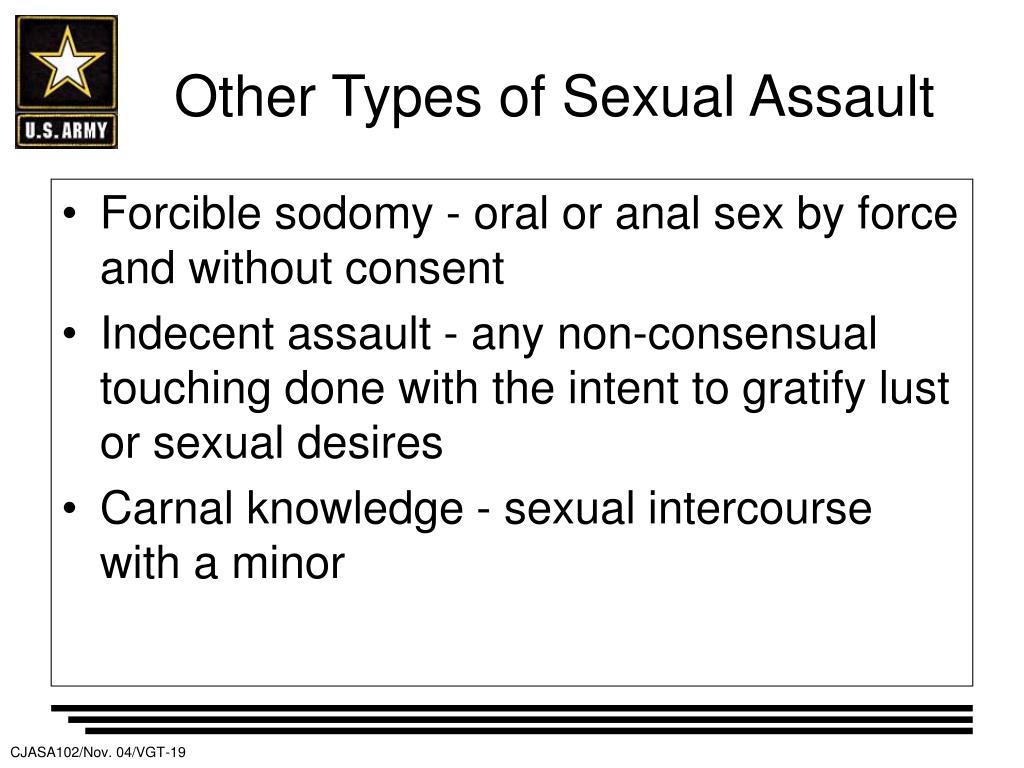 U.S. ARMY

Other Types of Sexual Assault

• Forcible sodomy - oral or anal sex by force and without consent
• Indecent assault - any non-consensual touching done with the intent to gratify lust or sexual desires
• Carnal knowledge - sexual intercourse with a minor

CJASA102/Nov. 04/VGT-19